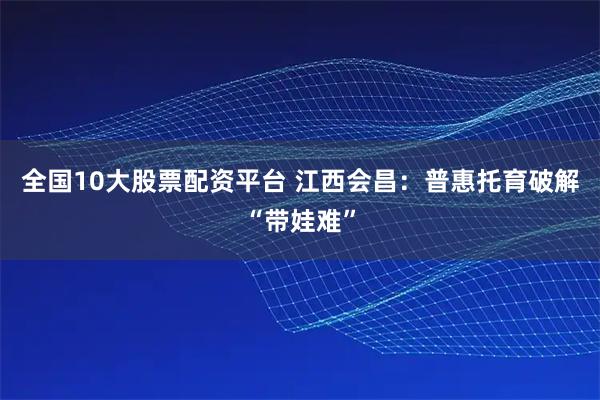 全国10大股票配资平台 江西会昌：普惠托育破解“带娃难”